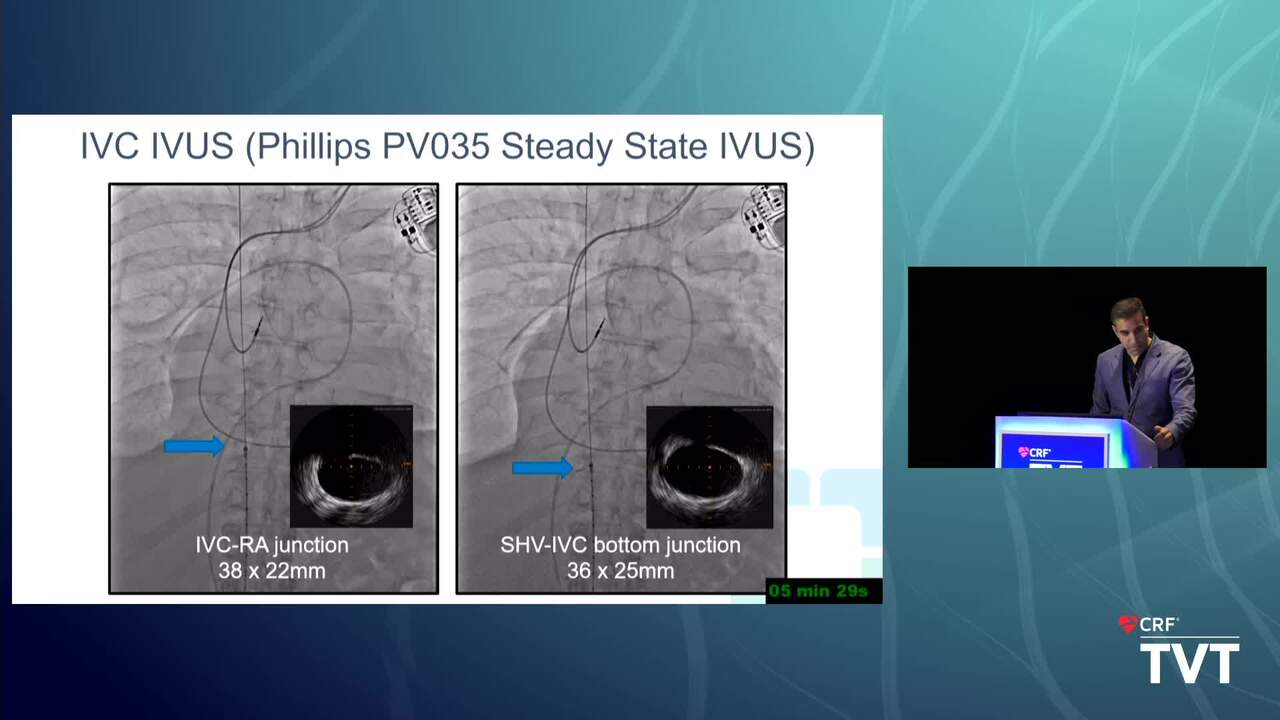 IVC IVUS (Phillips PV035 Steady State IVUS)

IVC-RA junction
38 x 22mm

SHV-IVC bottom junction
36 x 25mm

05 min 29s

CRF

CRF
TVT